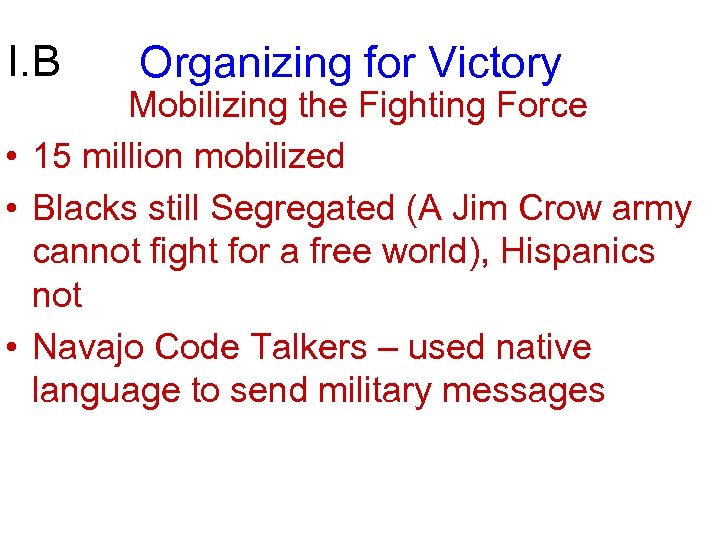 I.B Organizing for Victory

Mobilizing the Fighting Force

• 15 million mobilized

• Blacks still Segregated (A Jim Crow army cannot fight for a free world), Hispanics not

• Navajo Code Talkers – used native language to send military messages